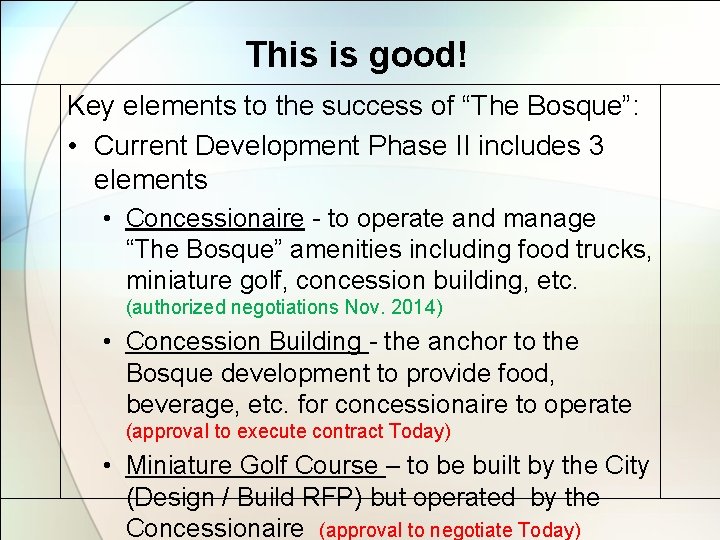 This is good!

Key elements to the success of “The Bosque”:

• Current Development Phase II includes 3 elements

• Concessionaire - to operate and manage “The Bosque” amenities including food trucks, miniature golf, concession building, etc. (authorized negotiations Nov. 2014)

• Concession Building - the anchor to the Bosque development to provide food, beverage, etc. for concessionaire to operate (approval to execute contract Today)

• Miniature Golf Course – to be built by the City (Design / Build RFP) but operated by the Concessionaire (approval to negotiate Today)